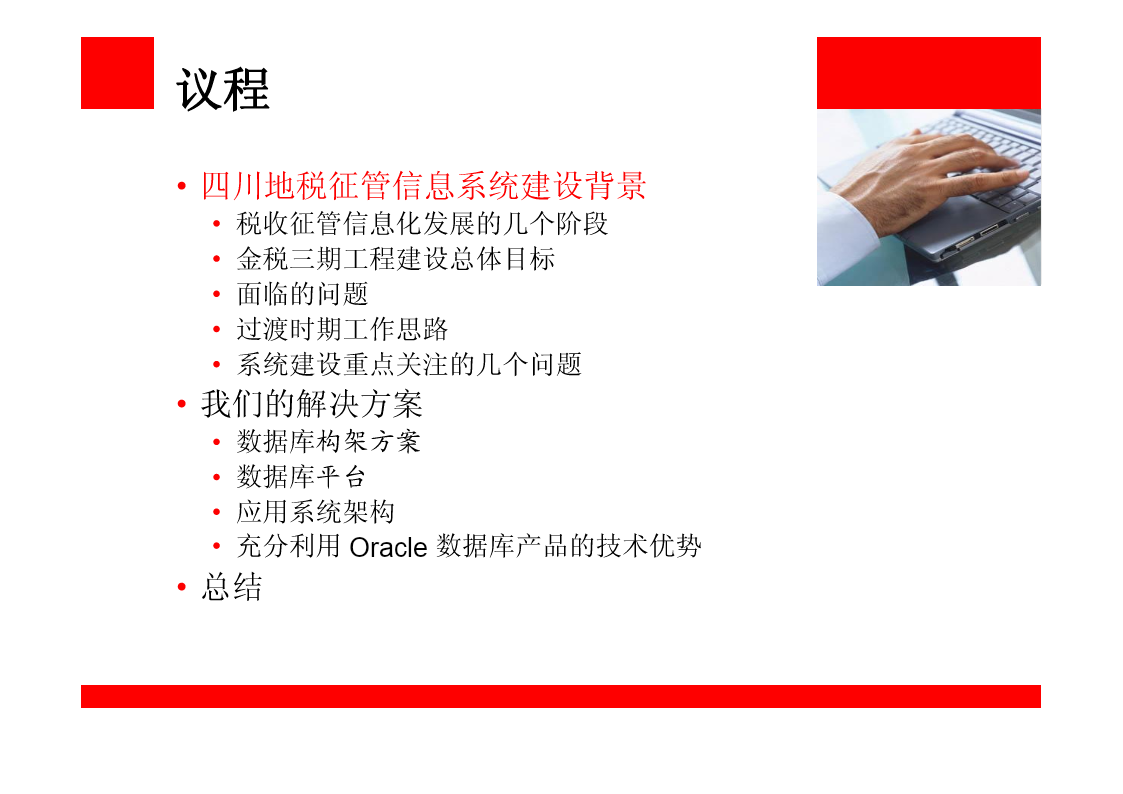 议程

• 四川地税征管信息系统建设背景
  • 税收征管信息化发展的几个阶段
  • 金税三期工程建设总体目标
  • 面临的问题
  • 过渡时期工作思路
  • 系统建设重点关注的几个问题
• 我们的解决方案
  • 数据库构架方案
  • 数据库平台
  • 应用系统架构
  • 充分利用 Oracle 数据库产品的技术优势
• 总结